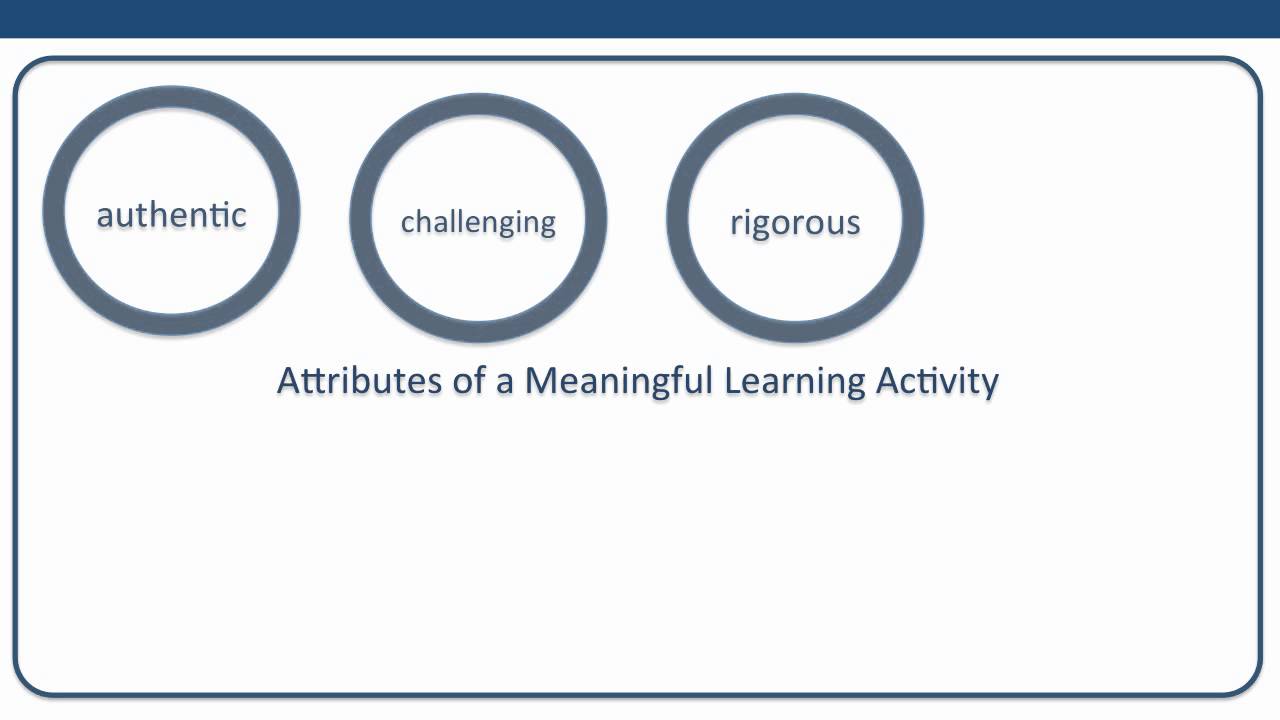 authentic

challenging

rigorous

Attributes of a Meaningful Learning Activity